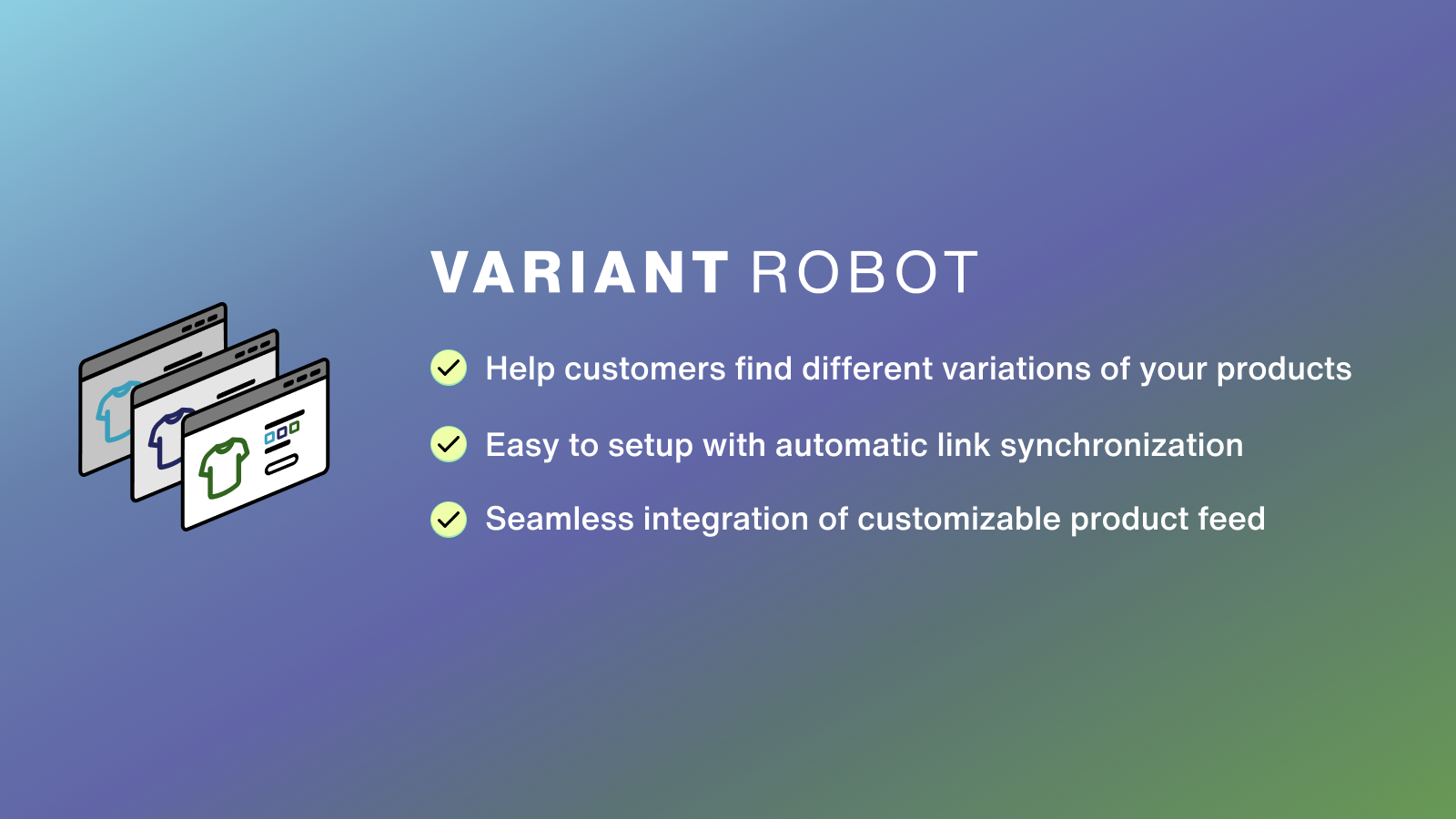 VARIANT ROBOT

Help customers find different variations of your products

Easy to setup with automatic link synchronization

Seamless integration of customizable product feed